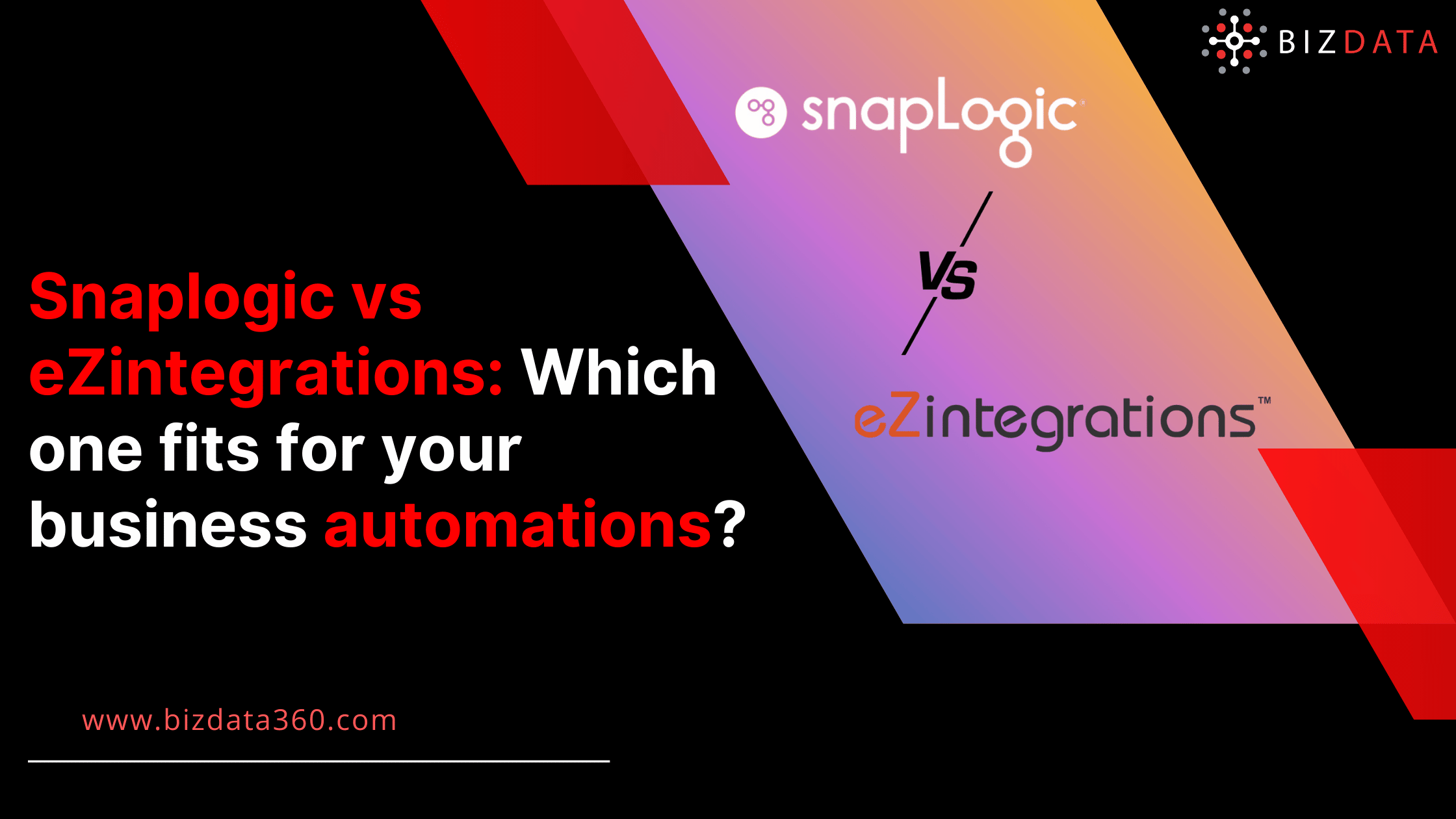 BIZDATA

snapLogic

VS

eZintegrations™

Snaplogic vs eZintegrations: Which one fits for your business automations?

www.bizdata360.com